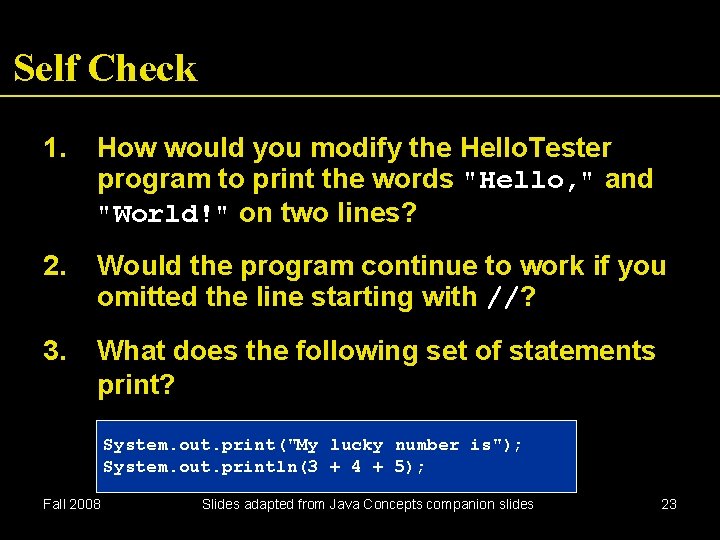 Self Check

1. How would you modify the HelloTester program to print the words "Hello," and "World!" on two lines?

2. Would the program continue to work if you omitted the line starting with //?

3. What does the following set of statements print?

System.out.print("My lucky number is");
System.out.println(3 + 4 + 5);

Fall 2008

Slides adapted from Java Concepts companion slides

23